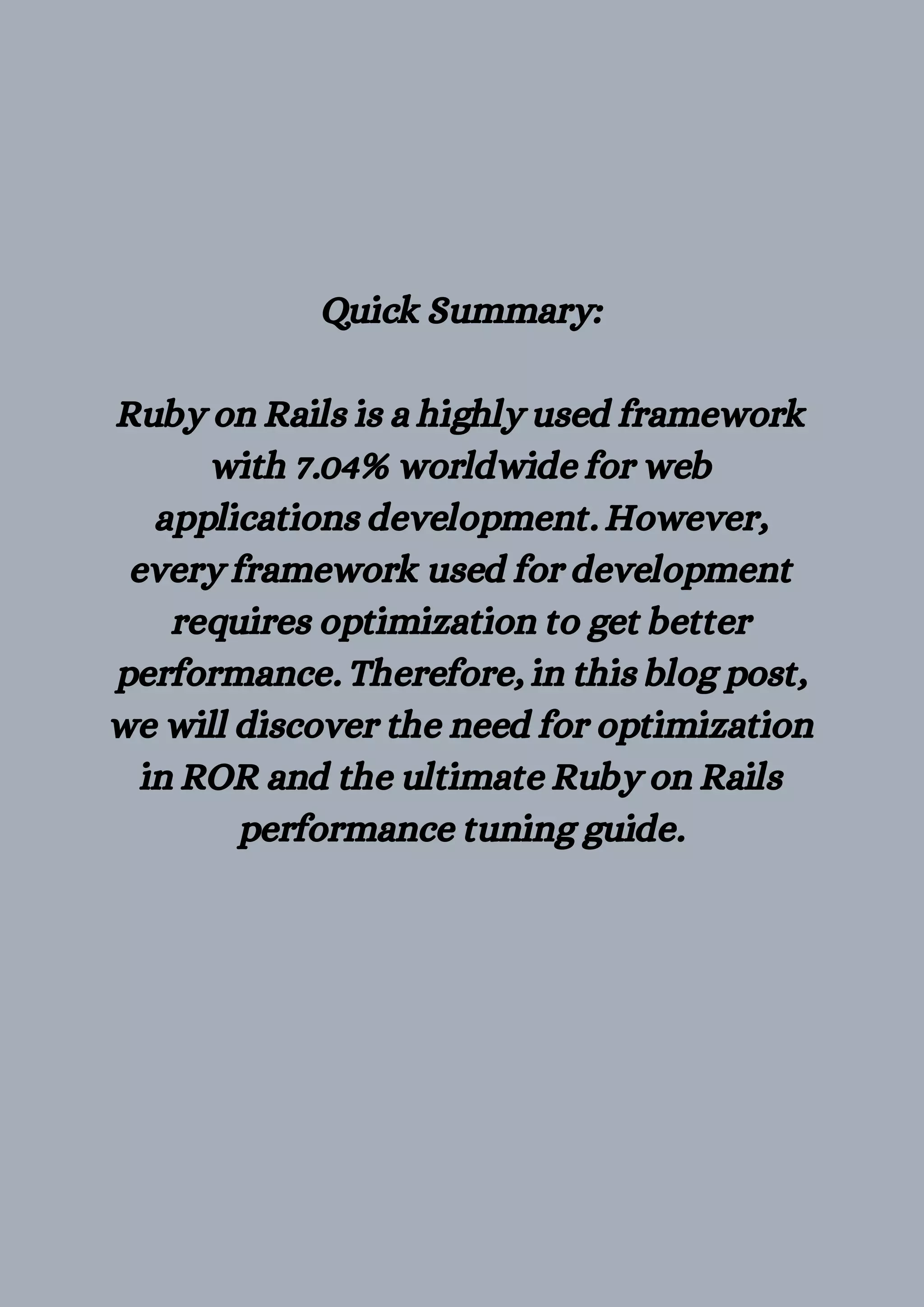 Quick Summary:

Ruby on Rails is a highly used framework with 7.04% worldwide for web applications development. However, every framework used for development requires optimization to get better performance. Therefore, in this blog post, we will discover the need for optimization in ROR and the ultimate Ruby on Rails performance tuning guide.